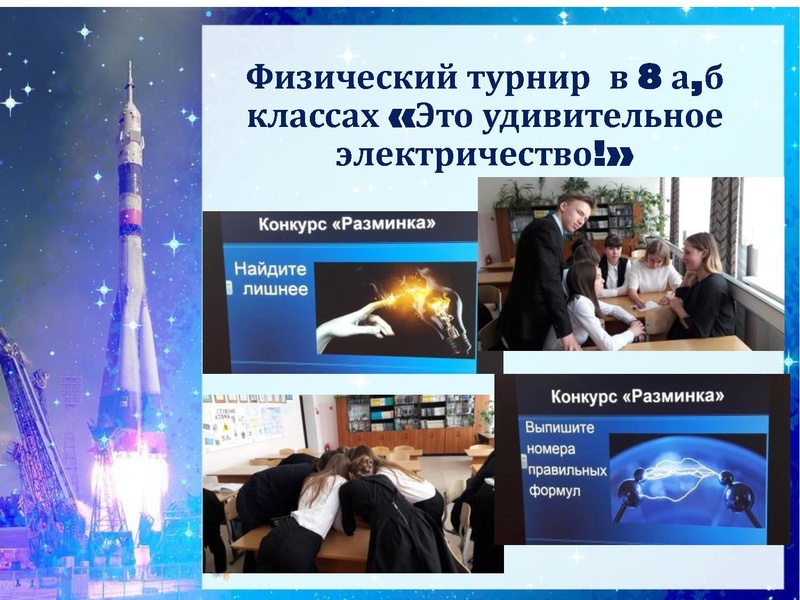 Физический турнир в 8 а,б классах «Это удивительное электричество!»

Конкурс «Разминка»

Найдите лишнее

Конкурс «Разминка»

Выпишите номера правильных формул